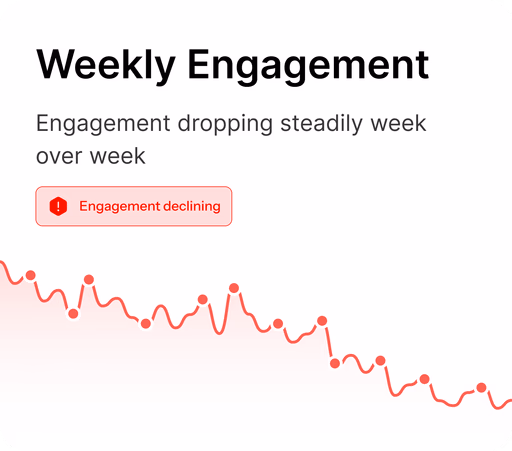 Weekly Engagement

Engagement dropping steadily week over week

! Engagement declining